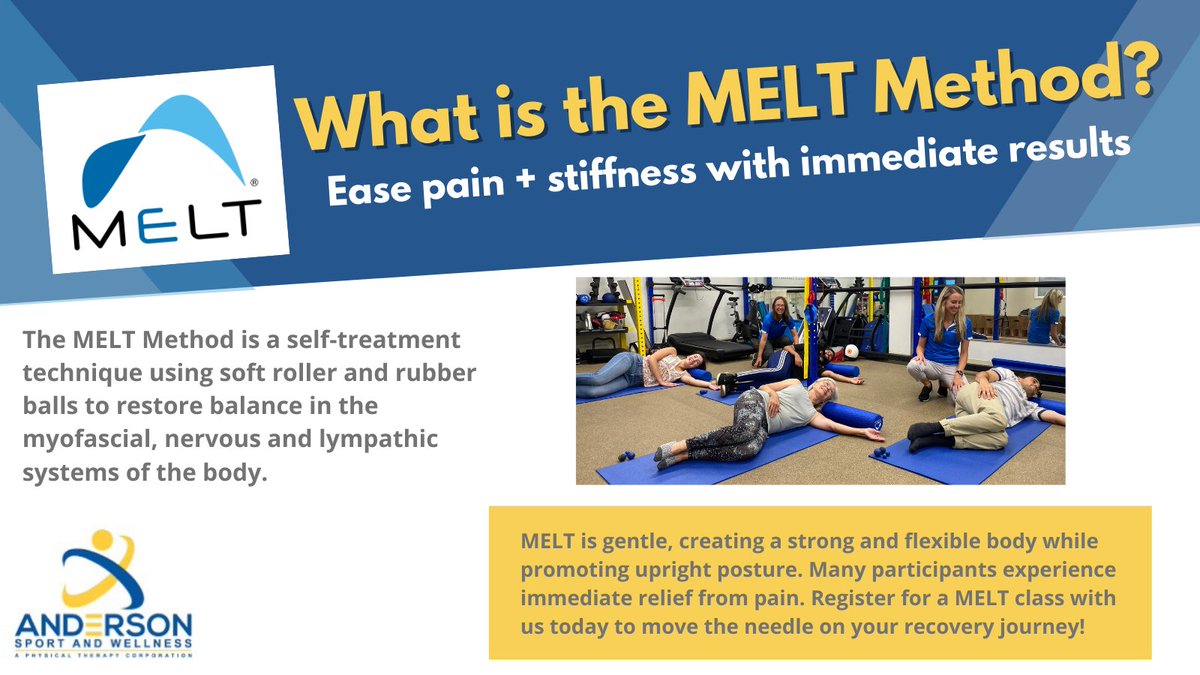 MELT®

What is the MELT Method?

Ease pain + stiffness with immediate results

The MELT Method is a self-treatment technique using soft roller and rubber balls to restore balance in the myofascial, nervous and lymphatic systems of the body.

MELT is gentle, creating a strong and flexible body while promoting upright posture. Many participants experience immediate relief from pain. Register for a MELT class with us today to move the needle on your recovery journey!

ANDERSON
SPORT AND WELLNESS
A PHYSICAL THERAPY CORPORATION